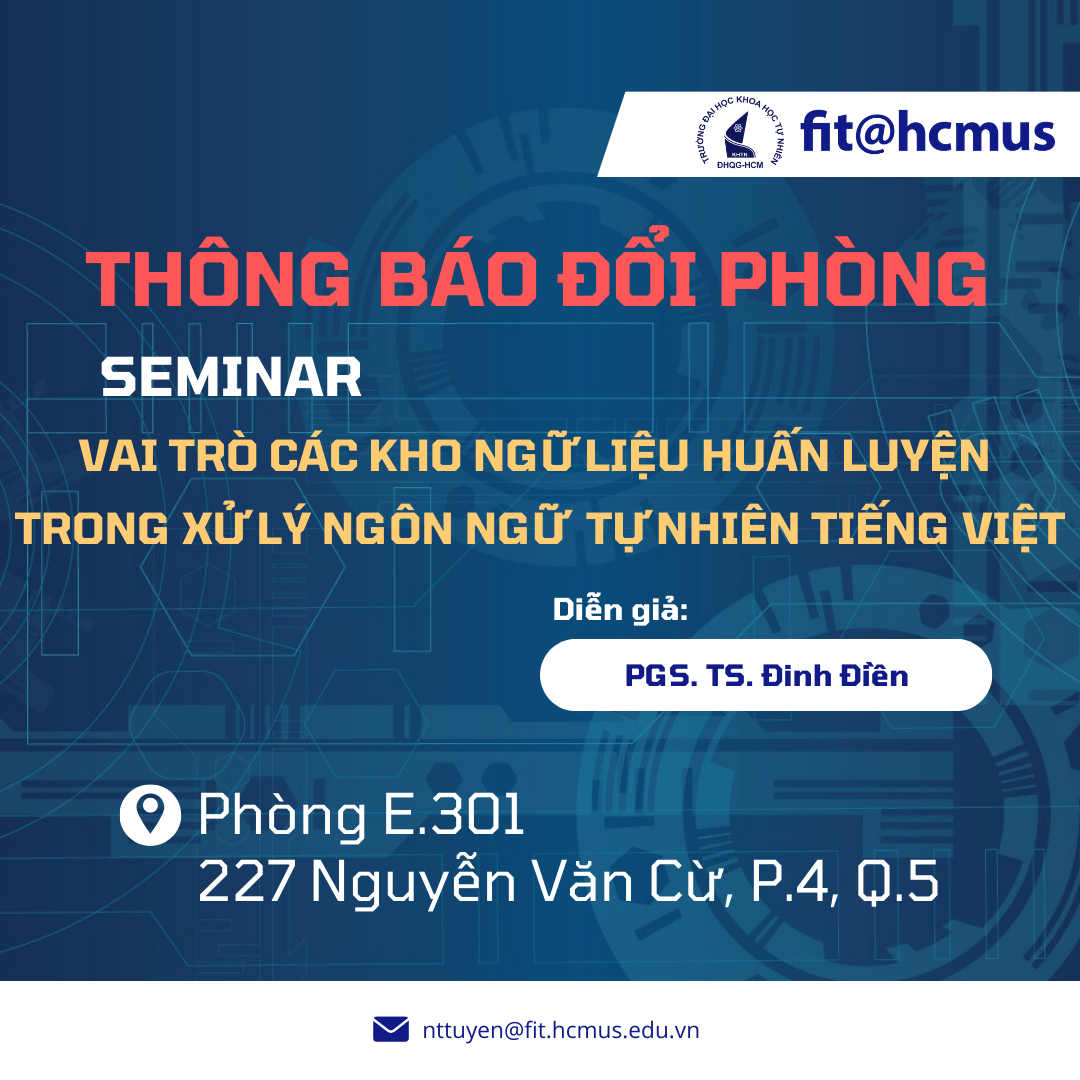 TRƯỜNG ĐẠI HỌC KHOA HỌC TỰ NHIÊN
KHTN
ĐHQG-HCM
fit@hcmus

THÔNG BÁO ĐỔI PHÒNG

SEMINAR

VAI TRÒ CÁC KHO NGỮ LIỆU HUẤN LUYỆN TRONG XỬ LÝ NGÔN NGỮ TỰ NHIÊN TIẾNG VIỆT

Diễn giả:

PGS. TS. Đinh Điền

Phòng E.301
227 Nguyễn Văn Cừ, P.4, Q.5

nttuyen@fit.hcmus.edu.vn